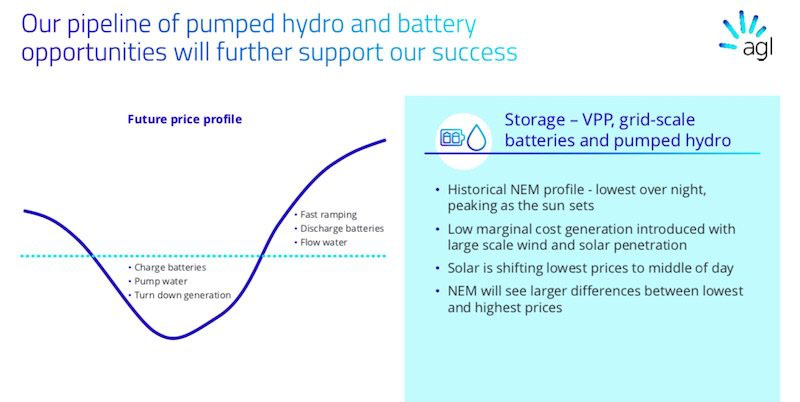 Our pipeline of pumped hydro and battery opportunities will further support our success

agl

Future price profile

• Fast ramping
• Discharge batteries
• Flow water

• Charge batteries
• Pump water
• Turn down generation

Storage – VPP, grid-scale batteries and pumped hydro

• Historical NEM profile - lowest over night, peaking as the sun sets
• Low marginal cost generation introduced with large scale wind and solar penetration
• Solar is shifting lowest prices to middle of day
• NEM will see larger differences between lowest and highest prices